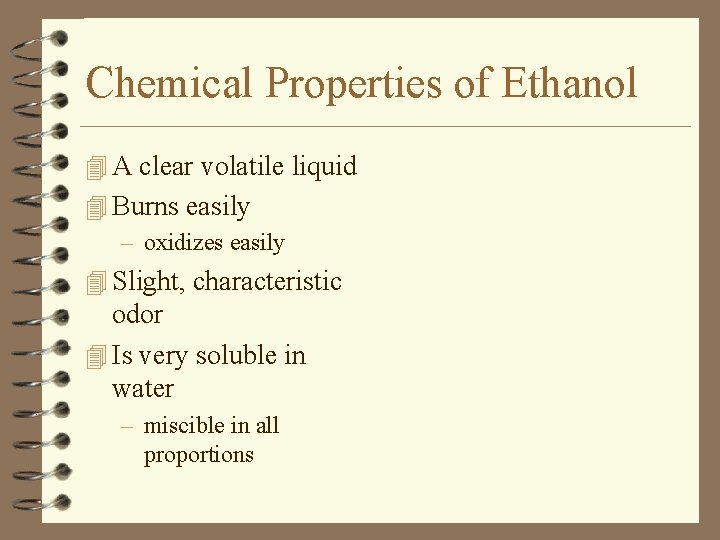 Chemical Properties of Ethanol

A clear volatile liquid

Burns easily

– oxidizes easily

Slight, characteristic odor

Is very soluble in water

– miscible in all proportions